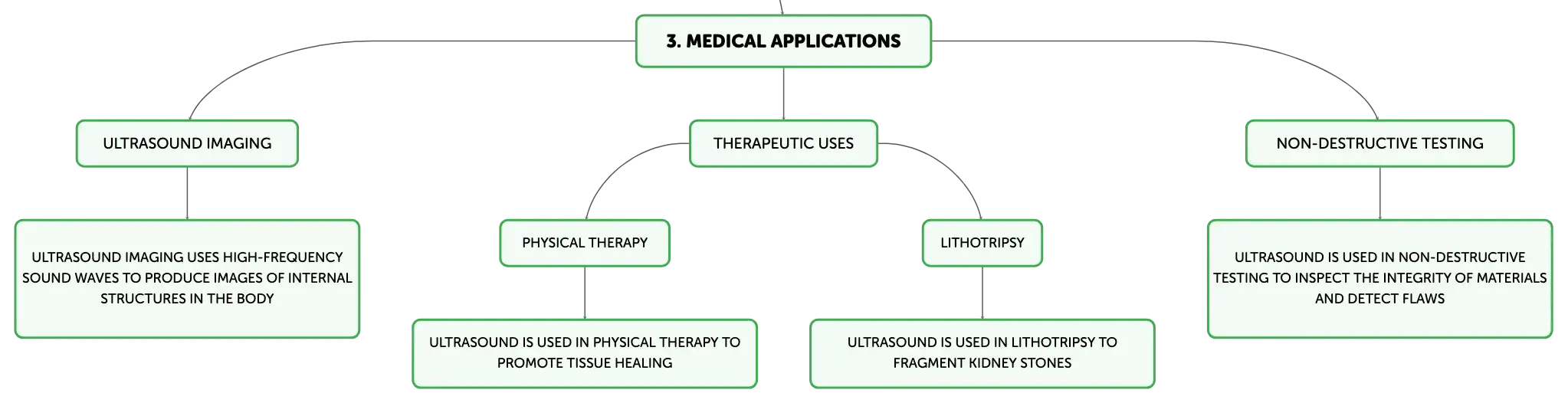 3. MEDICAL APPLICATIONS

ULTRASOUND IMAGING

ULTRASOUND IMAGING USES HIGH-FREQUENCY SOUND WAVES TO PRODUCE IMAGES OF INTERNAL STRUCTURES IN THE BODY

THERAPEUTIC USES

PHYSICAL THERAPY

ULTRASOUND IS USED IN PHYSICAL THERAPY TO PROMOTE TISSUE HEALING

LITHOTRIPSY

ULTRASOUND IS USED IN LITHOTRIPSY TO FRAGMENT KIDNEY STONES

NON-DESTRUCTIVE TESTING

ULTRASOUND IS USED IN NON-DESTRUCTIVE TESTING TO INSPECT THE INTEGRITY OF MATERIALS AND DETECT FLAWS